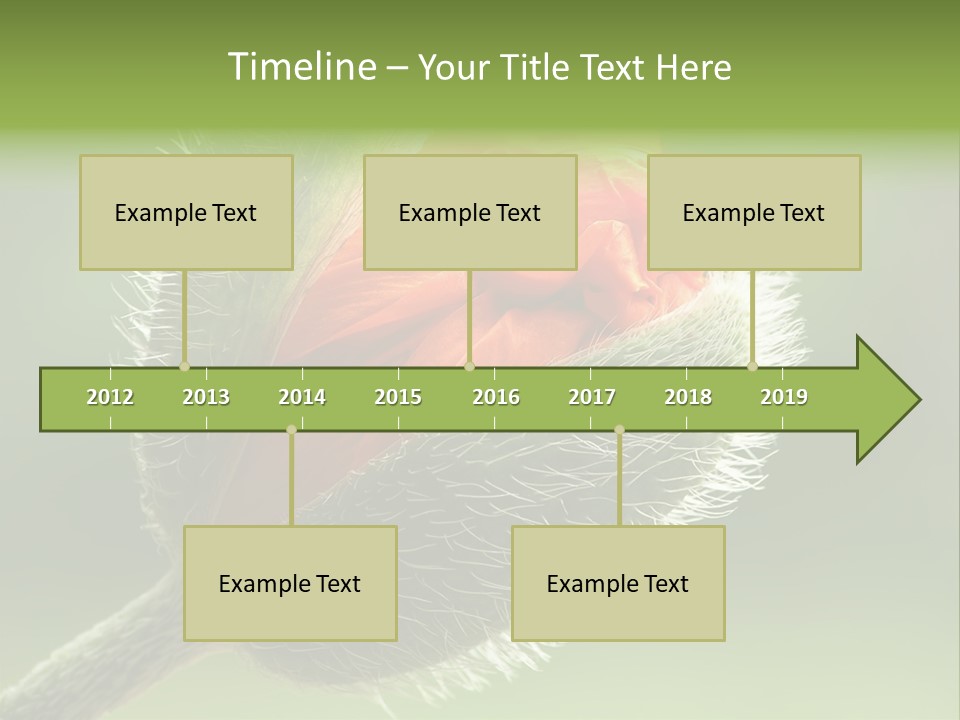 Timeline – Your Title Text Here

Example Text

Example Text

Example Text

2012 2013 2014 2015 2016 2017 2018 2019

Example Text

Example Text